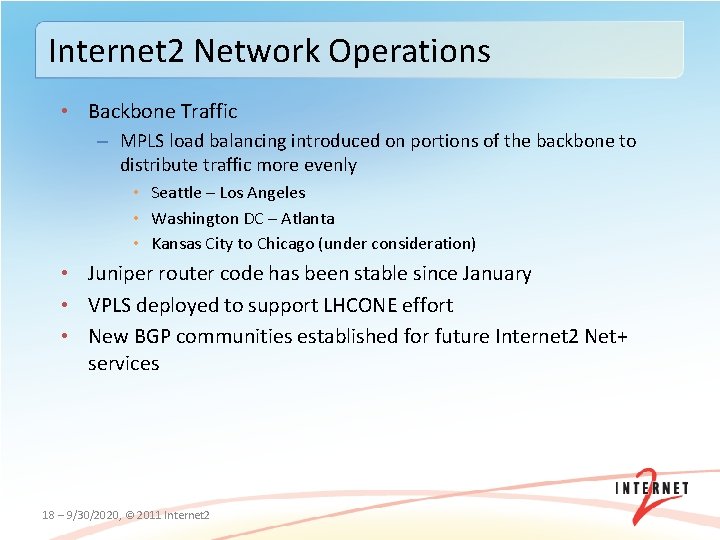 Internet2 Network Operations

• Backbone Traffic
– MPLS load balancing introduced on portions of the backbone to distribute traffic more evenly
• Seattle – Los Angeles
• Washington DC – Atlanta
• Kansas City to Chicago (under consideration)
• Juniper router code has been stable since January
• VPLS deployed to support LHCONE effort
• New BGP communities established for future Internet2 Net+ services

18 – 9/30/2020, © 2011 Internet2

INTERNET 2